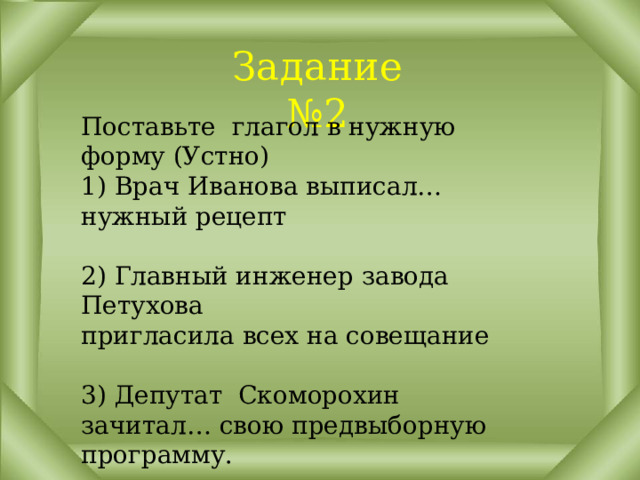 Задание №2

Поставьте глагол в нужную форму (Устно)
1) Врач Иванова выписал… нужный рецепт

2) Главный инженер завода Петухова
пригласила всех на совещание

3) Депутат Скоморохин зачитал… свою предвыборную программу.